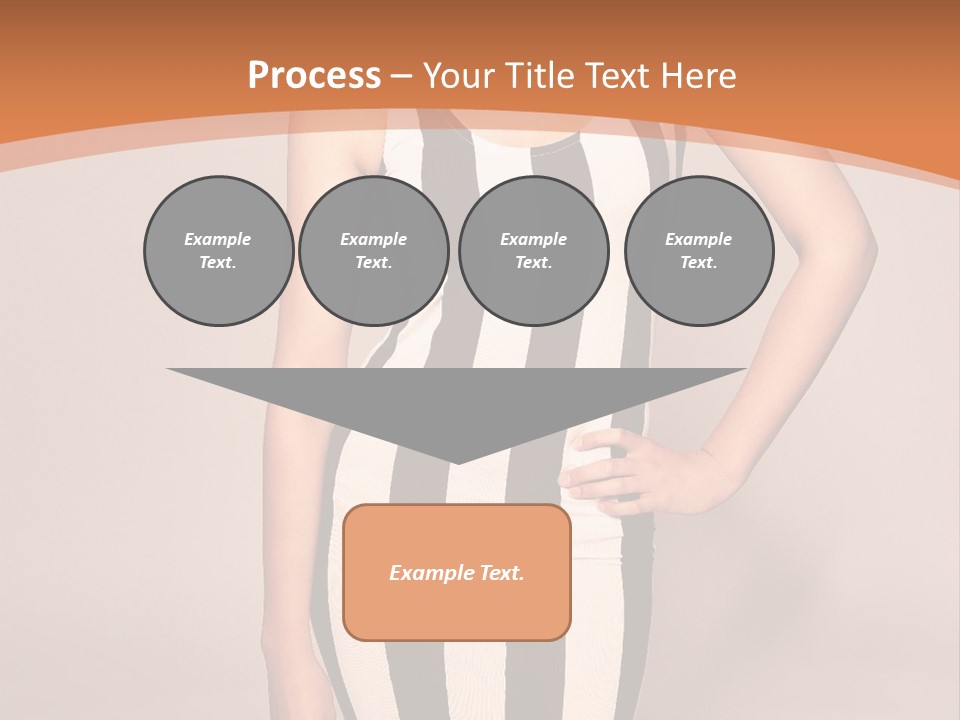 Process – Your Title Text Here

Example Text.

Example Text.

Example Text.

Example Text.

Example Text.